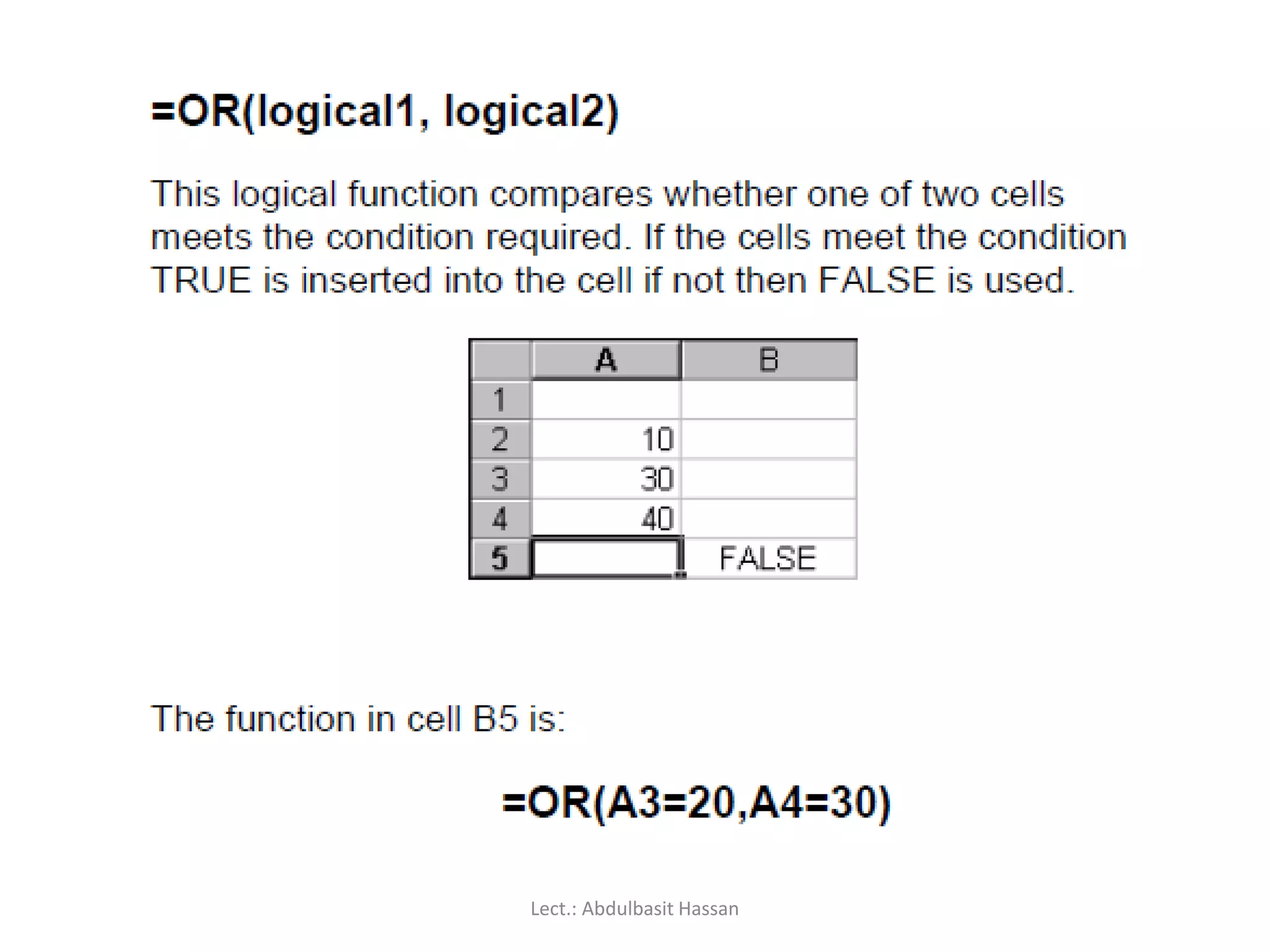 =OR(logical1, logical2)

This logical function compares whether one of two cells meets the condition required. If the cells meet the condition TRUE is inserted into the cell if not then FALSE is used.

|   | A | B |
|---|---|---|
| 1 |   |   |
| 2 | 10 |   |
| 3 | 30 |   |
| 4 | 40 |   |
| 5 |   | FALSE |

The function in cell B5 is:

=OR(A3=20,A4=30)

Lect.: Abdulbasit Hassan